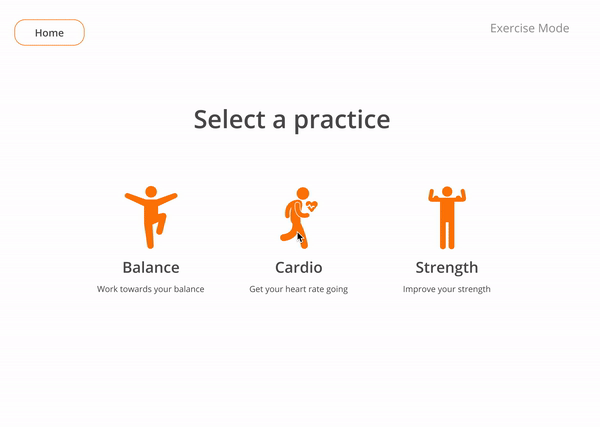 Home

Exercise Mode

Select a practice

Balance
Work towards your balance

Cardio
Get your heart rate going

Strength
Improve your strength